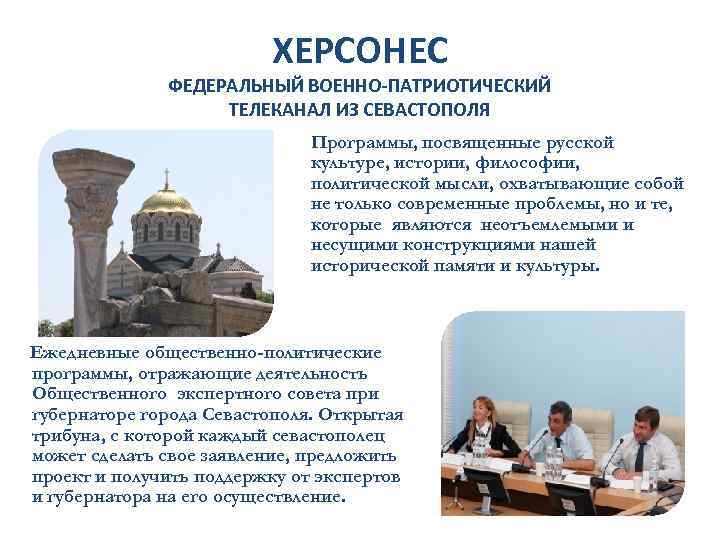 ХЕРСОНЕС
ФЕДЕРАЛЬНЫЙ ВОЕННО-ПАТРИОТИЧЕСКИЙ ТЕЛЕКАНАЛ ИЗ СЕВАСТОПОЛЯ

Программы, посвященные русской культуре, истории, философии, политической мысли, охватывающие собой не только современные проблемы, но и те, которые являются неотъемлемыми и несущими конструкциями нашей исторической памяти и культуры.

Ежедневные общественно-политические программы, отражающие деятельность Общественного экспертного совета при губернаторе города Севастополя. Открытая трибуна, с которой каждый севастополец может сделать свое заявление, предложить проект и получить поддержку от экспертов и губернатора на его осуществление.